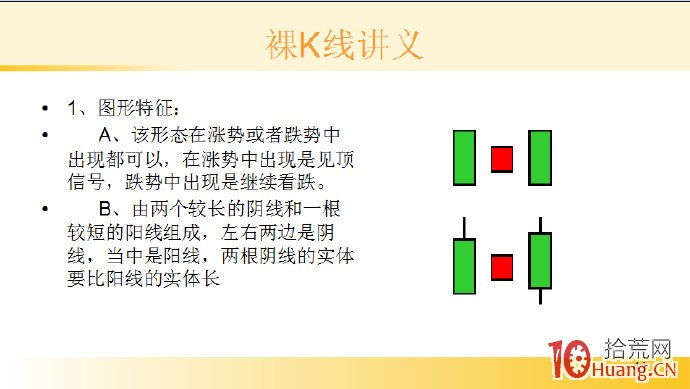 裸K线讲义

• 1、图形特征：

• A、该形态在涨势或者跌势中出现都可以，在涨势中出现是见顶信号，跌势中出现是继续看跌。

• B、由两个较长的阴线和一根较短的阳线组成，左右两边是阴线，当中是阳线，两根阴线的实体要比阳线的实体长

10 拾荒网 Huang.CN